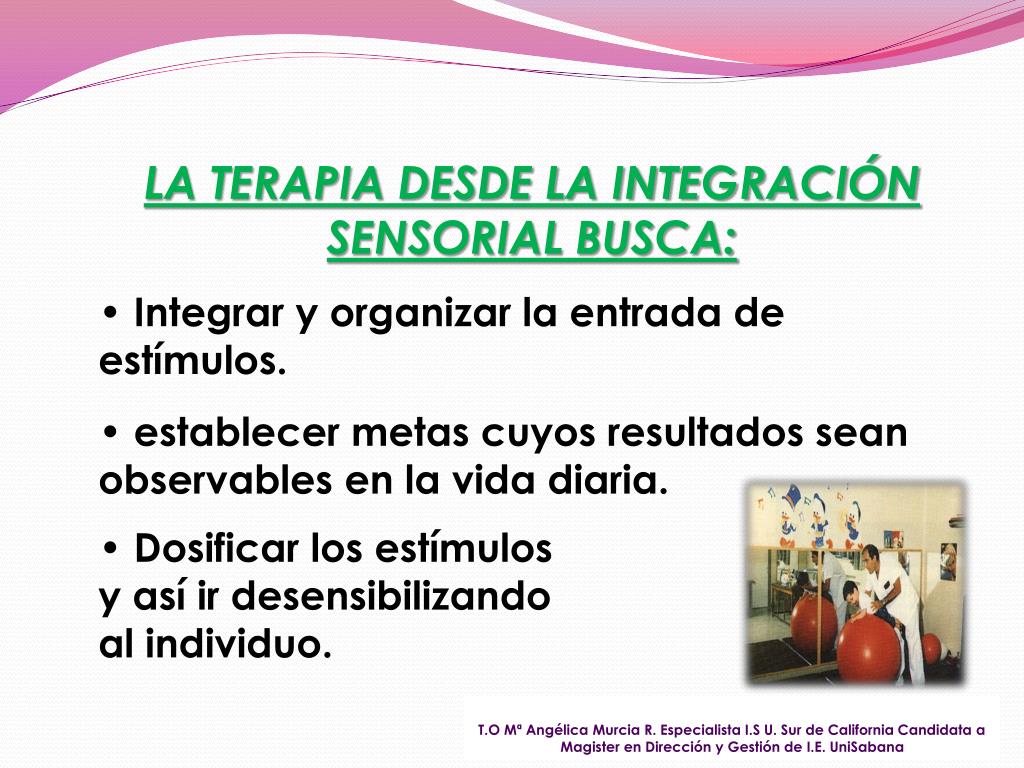 LA TERAPIA DESDE LA INTEGRACIÓN SENSORIAL BUSCA:

• Integrar y organizar la entrada de estímulos.

• establecer metas cuyos resultados sean observables en la vida diaria.

• Dosificar los estímulos y así ir desensibilizando al individuo.

T.O Mª Angélica Murcia R. Especialista I.S U. Sur de California Candidata a Magister en Dirección y Gestión de I.E. UniSabana